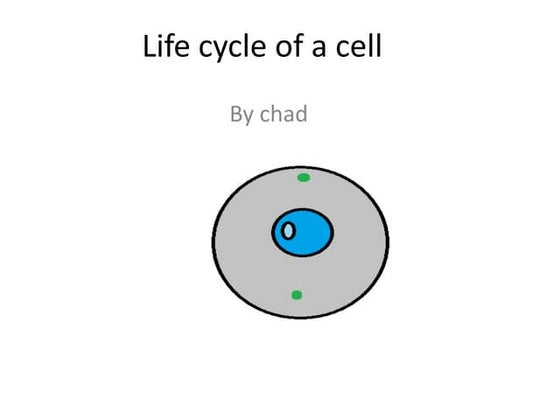 Life cycle of a cell

By chad